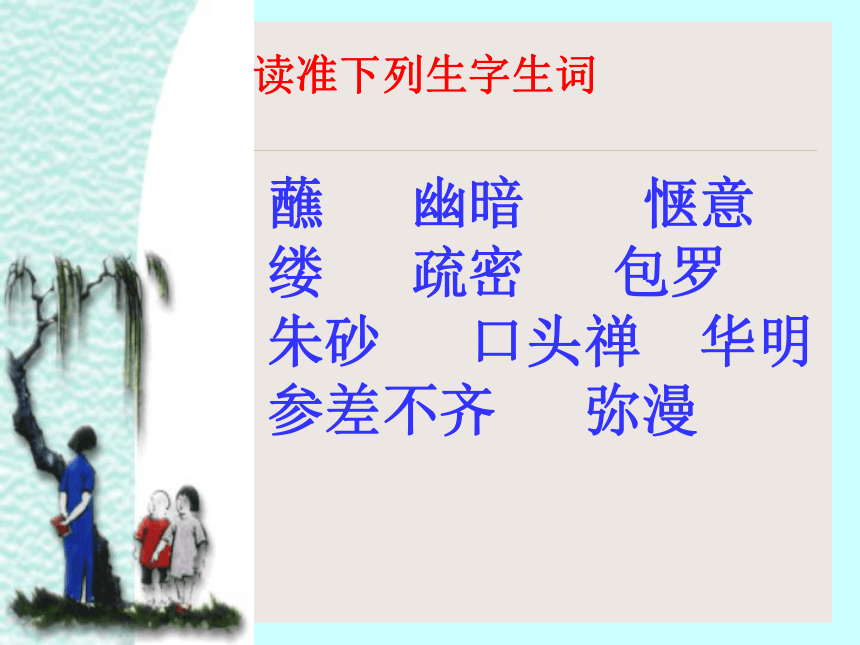 读准下列生字生词

蘸　幽暗　惬意
缕　疏密　包罗
朱砂　口头禅　华明
参差不齐　弥漫